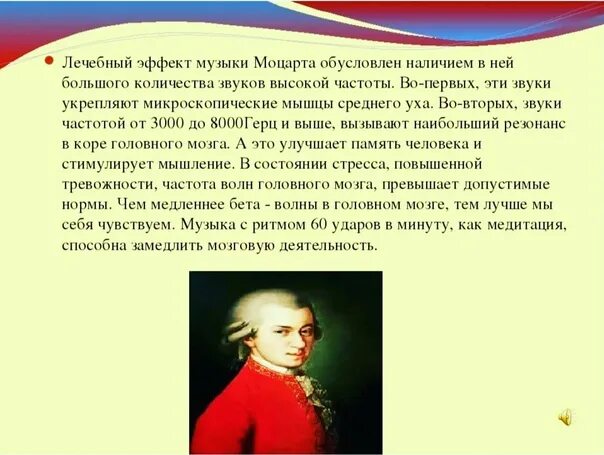 Лечебный эффект музыки Моцарта обусловлен наличием в ней большого количества звуков высокой частоты. Во-первых, эти звуки укрепляют микроскопические мышцы среднего уха. Во-вторых, звуки частотой от 3000 до 8000Герц и выше, вызывают наибольший резонанс в коре головного мозга. А это улучшает память человека и стимулирует мышление. В состоянии стресса, повышенной тревожности, частота волн головного мозга, превышает допустимые нормы. Чем медленнее бета - волны в головном мозге, тем лучше мы себя чувствуем. Музыка с ритмом 60 ударов в минуту, как медитация, способна замедлить мозговую деятельность.